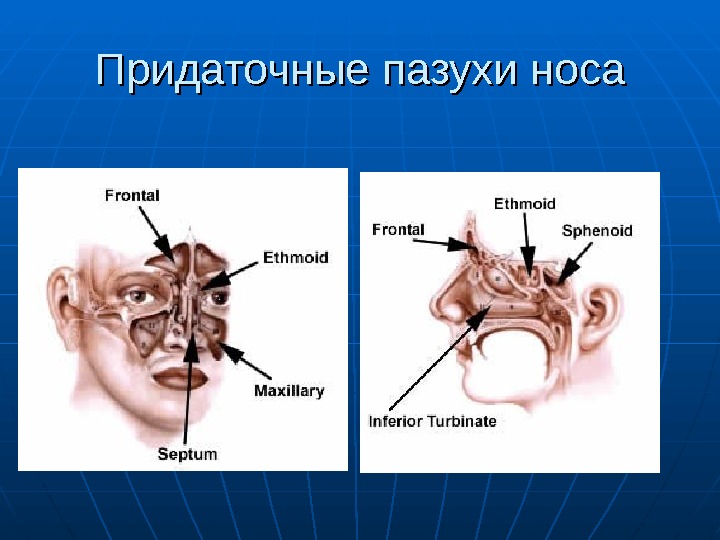 Придаточные пазухи носа

Frontal

Ethmoid

Maxillary

Septum

Ethmoid

Frontal

Sphenoid

Inferior Turbinate